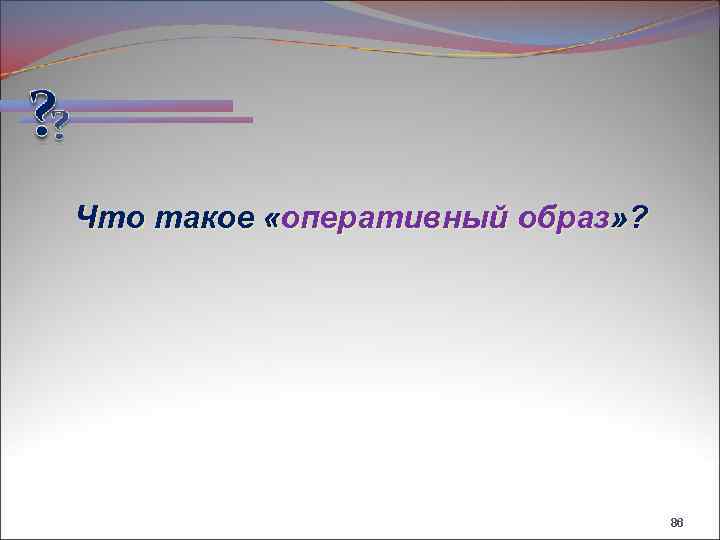 ??

Что такое «оперативный образ»?

86